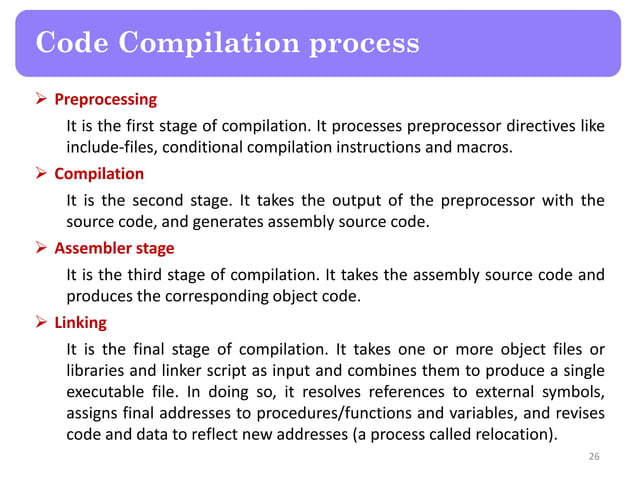 Code Compilation process

➢ Preprocessing

It is the first stage of compilation. It processes preprocessor directives like include-files, conditional compilation instructions and macros.

➢ Compilation

It is the second stage. It takes the output of the preprocessor with the source code, and generates assembly source code.

➢ Assembler stage

It is the third stage of compilation. It takes the assembly source code and produces the corresponding object code.

➢ Linking

It is the final stage of compilation. It takes one or more object files or libraries and linker script as input and combines them to produce a single executable file. In doing so, it resolves references to external symbols, assigns final addresses to procedures/functions and variables, and revises code and data to reflect new addresses (a process called relocation).

26